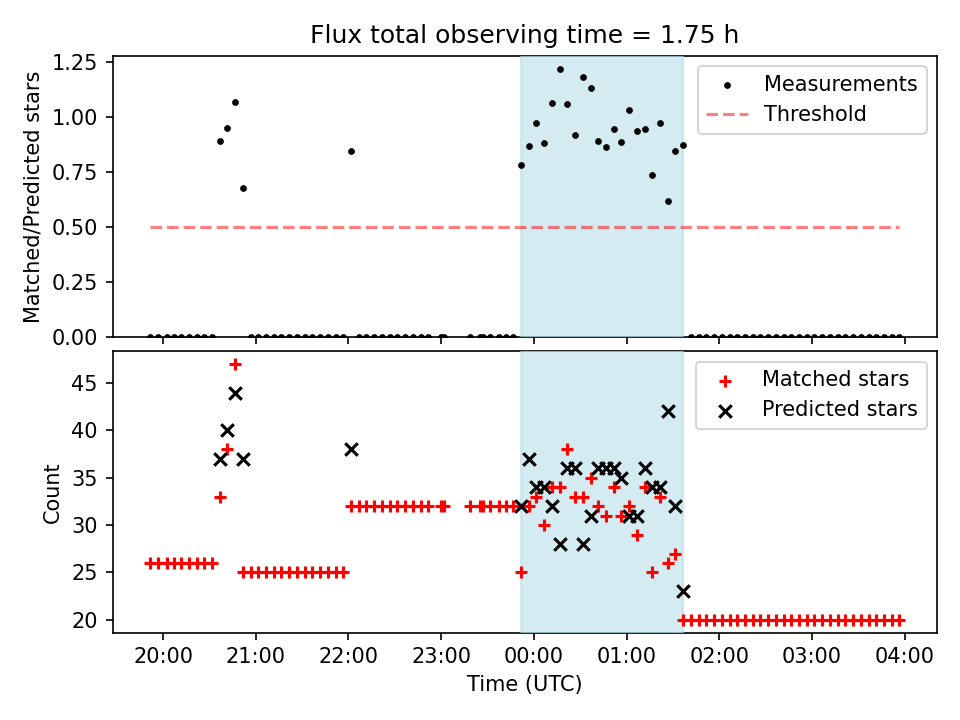 Flux total observing time = 1.75 h

Matched/Predicted stars

1.25
1.00
0.75
0.50
0.25
0.00

Measurements
Threshold

Count

45
40
35
30
25
20

Matched stars
Predicted stars

20:00
21:00
22:00
23:00
00:00
01:00
02:00
03:00
04:00

Time (UTC)